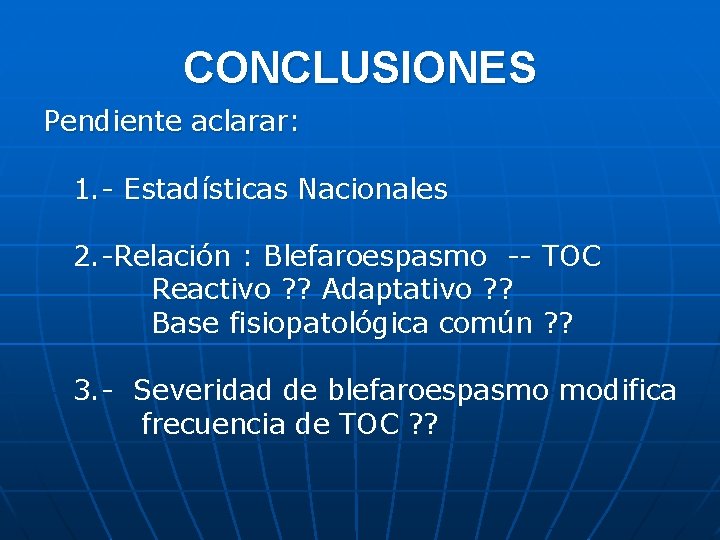 CONCLUSIONES

Pendiente aclarar:

1.- Estadísticas Nacionales

2.-Relación : Blefaroespasmo -- TOC
Reactivo ?? Adaptativo ??
Base fisiopatológica común ??

3.- Severidad de blefaroespasmo modifica frecuencia de TOC ??